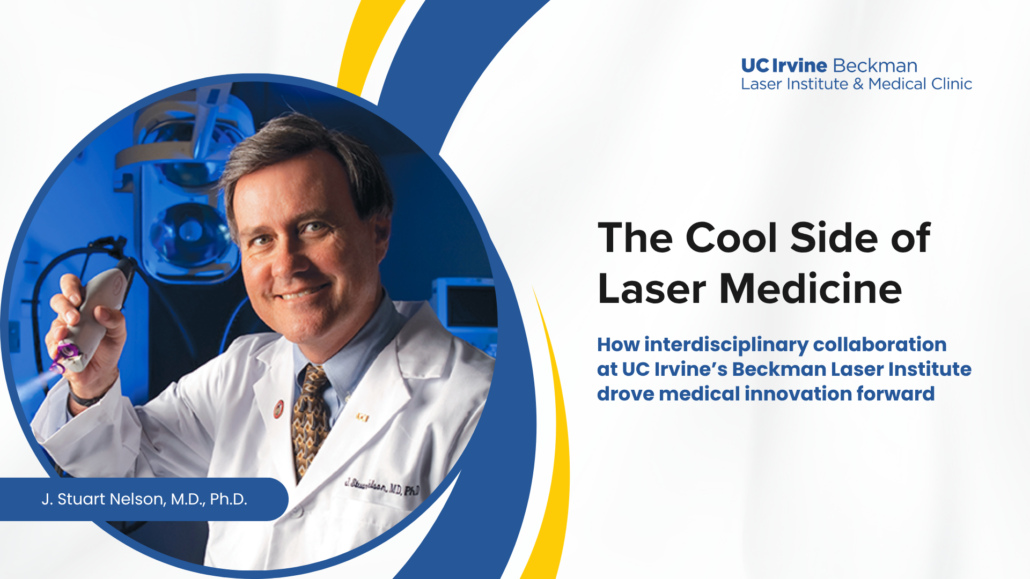 UC Irvine Beckman
Laser Institute & Medical Clinic

The Cool Side of Laser Medicine

How interdisciplinary collaboration at UC Irvine's Beckman Laser Institute drove medical innovation forward

J. Stuart Nelson, M.D., Ph.D.

J. Stuart Nelson, MD, PhD